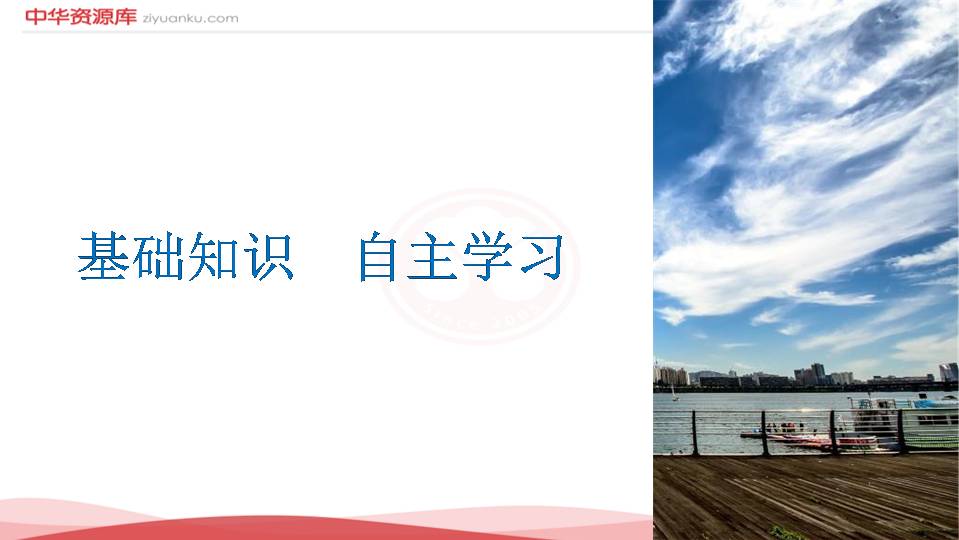 中华资源库 ziyuanku.com

基础知识　自主学习